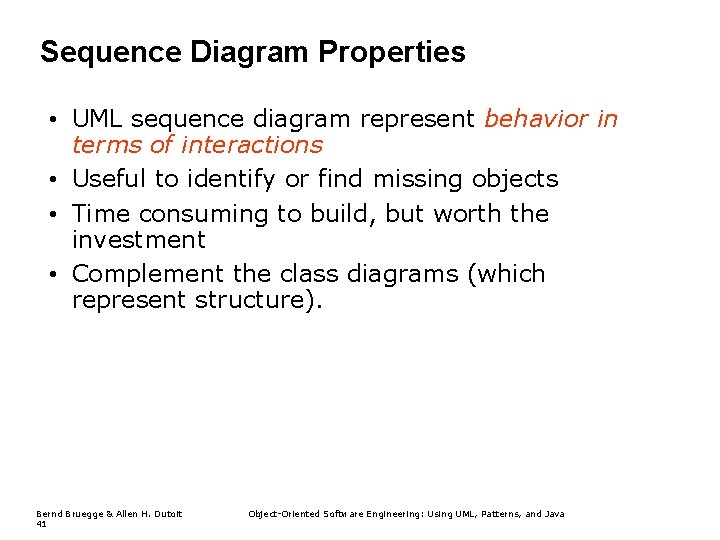 Sequence Diagram Properties

• UML sequence diagram represent behavior in terms of interactions
• Useful to identify or find missing objects
• Time consuming to build, but worth the investment
• Complement the class diagrams (which represent structure).

Bernd Bruegge & Allen H. Dutoit Object-Oriented Software Engineering: Using UML, Patterns, and Java
41